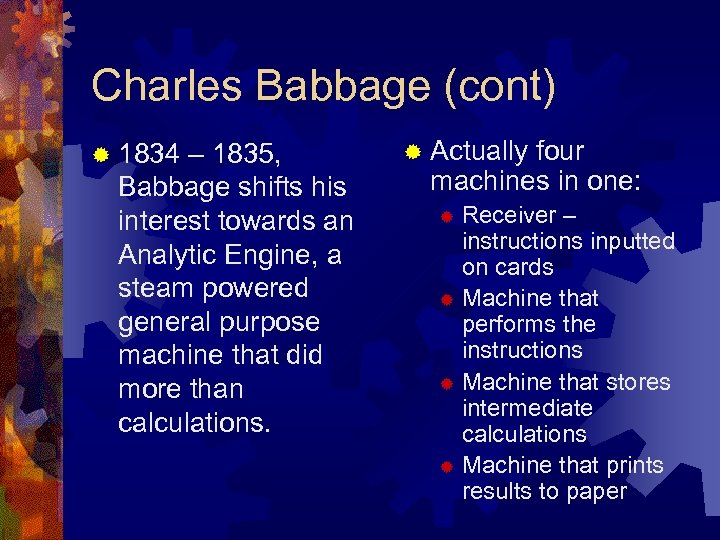 Charles Babbage (cont)

1834 – 1835, Babbage shifts his interest towards an Analytic Engine, a steam powered general purpose machine that did more than calculations.

Actually four machines in one:

Receiver – instructions inputted on cards

Machine that performs the instructions

Machine that stores intermediate calculations

Machine that prints results to paper